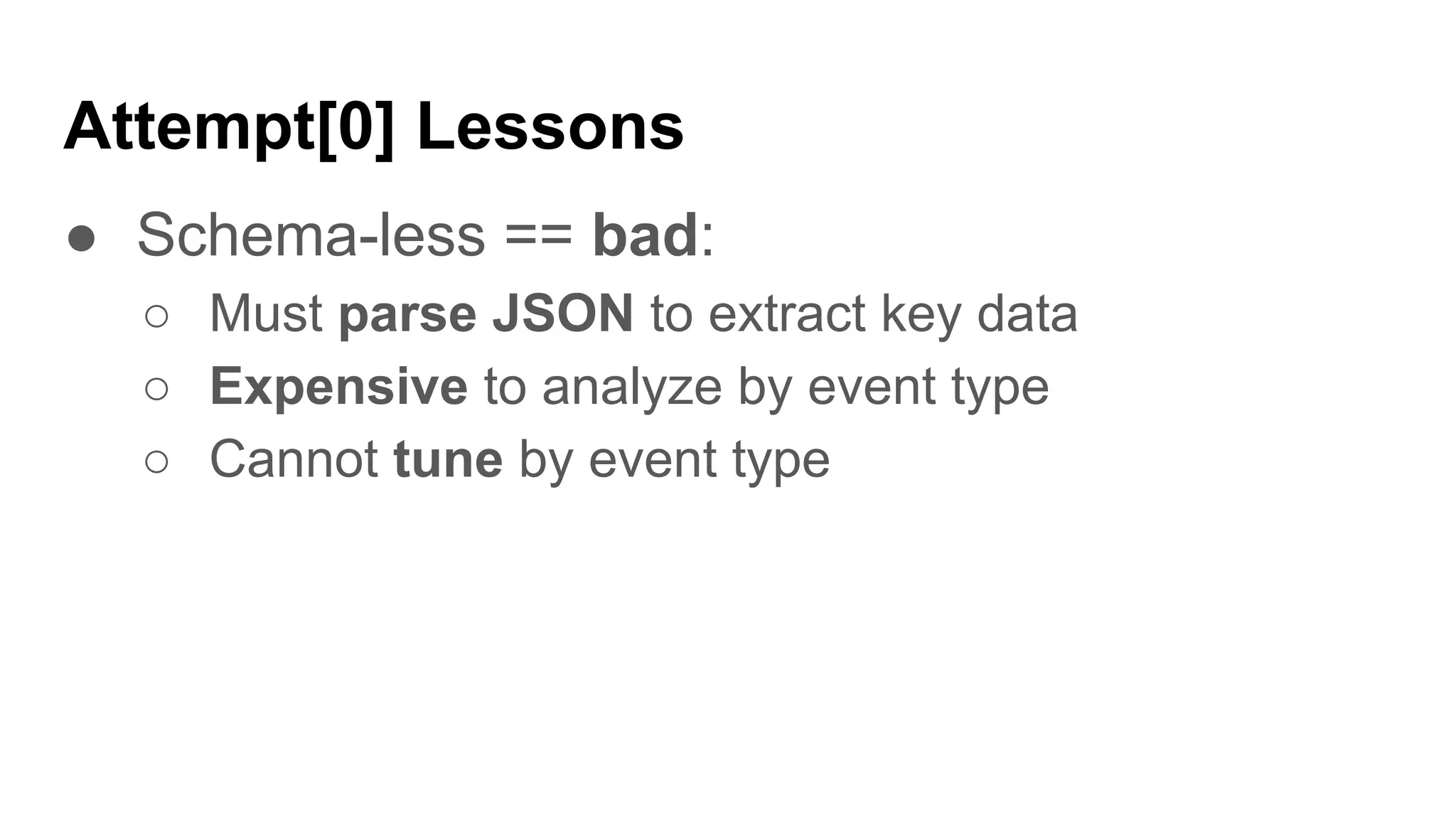 Attempt[0] Lessons

● Schema-less == bad:
  ○ Must parse JSON to extract key data
  ○ Expensive to analyze by event type
  ○ Cannot tune by event type